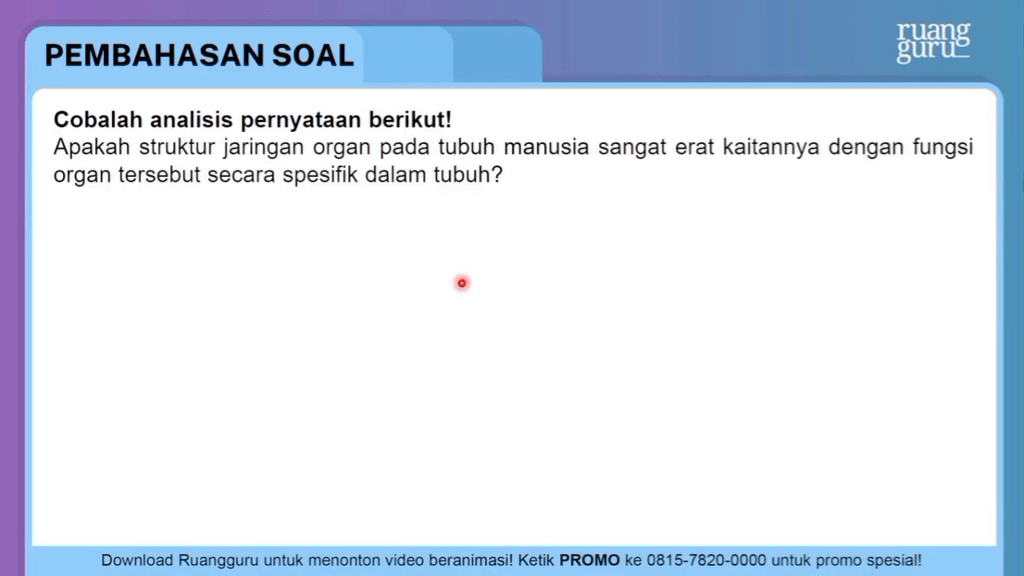 PEMBAHASAN SOAL

ruang guru

Cobalah analisis pernyataan berikut!
Apakah struktur jaringan organ pada tubuh manusia sangat erat kaitannya dengan fungsi organ tersebut secara spesifik dalam tubuh?

Download Ruangguru untuk menonton video beranimasi! Ketik PROMO ke 0815-7820-0000 untuk promo spesial!